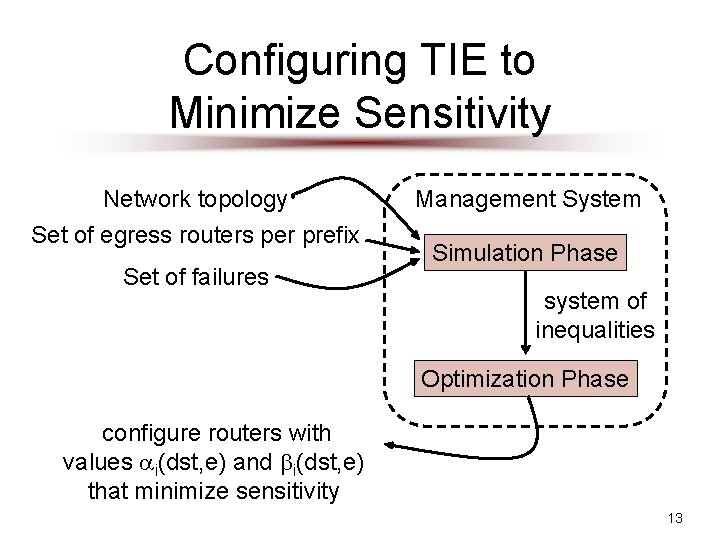 Configuring TIE to Minimize Sensitivity

Network topology

Set of egress routers per prefix

Set of failures

Management System

Simulation Phase

system of inequalities

Optimization Phase

configure routers with values $\alpha_i$(dst,e) and $\beta_i$(dst,e) that minimize sensitivity

13